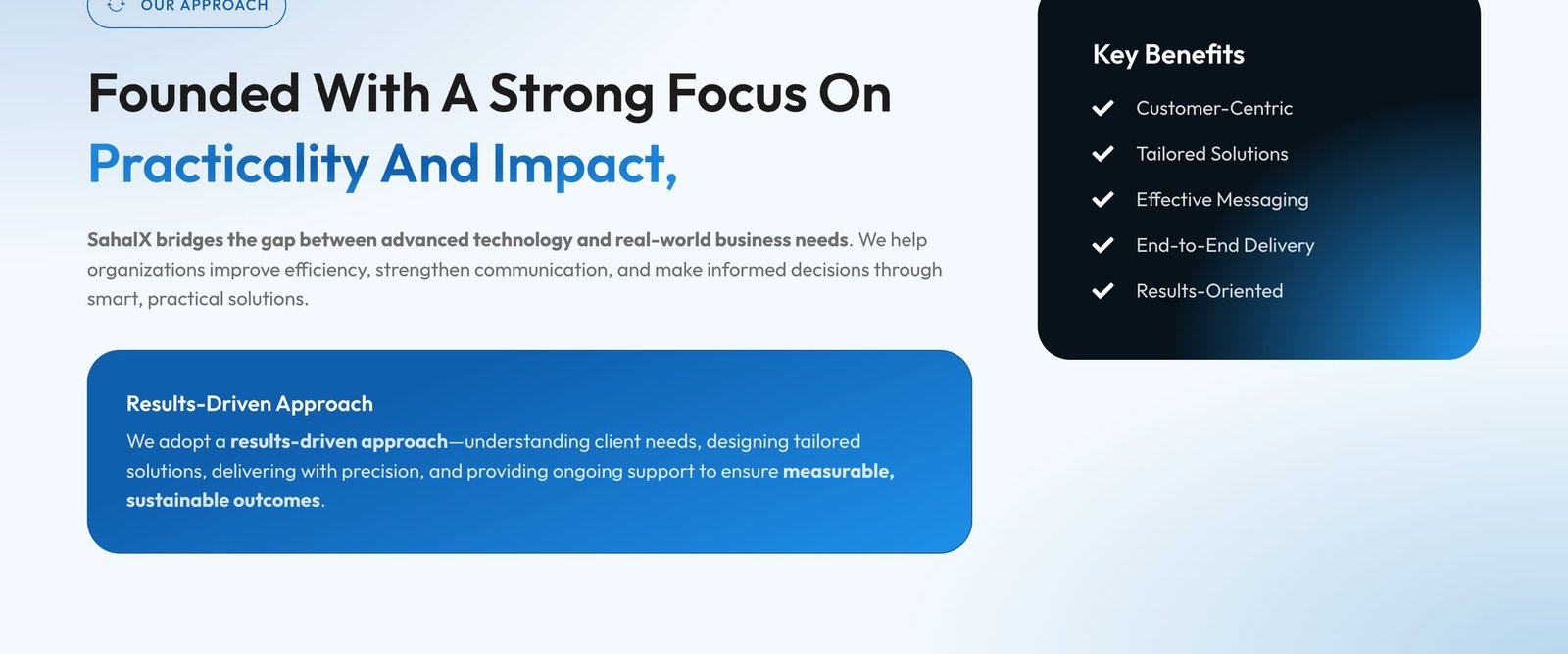 OUR APPROACH

Founded With A Strong Focus On Practicality And Impact,

SahalX bridges the gap between advanced technology and real-world business needs. We help organizations improve efficiency, strengthen communication, and make informed decisions through smart, practical solutions.

Results-Driven Approach
We adopt a results-driven approach—understanding client needs, designing tailored solutions, delivering with precision, and providing ongoing support to ensure measurable, sustainable outcomes.

Key Benefits
Customer-Centric
Tailored Solutions
Effective Messaging
End-to-End Delivery
Results-Oriented